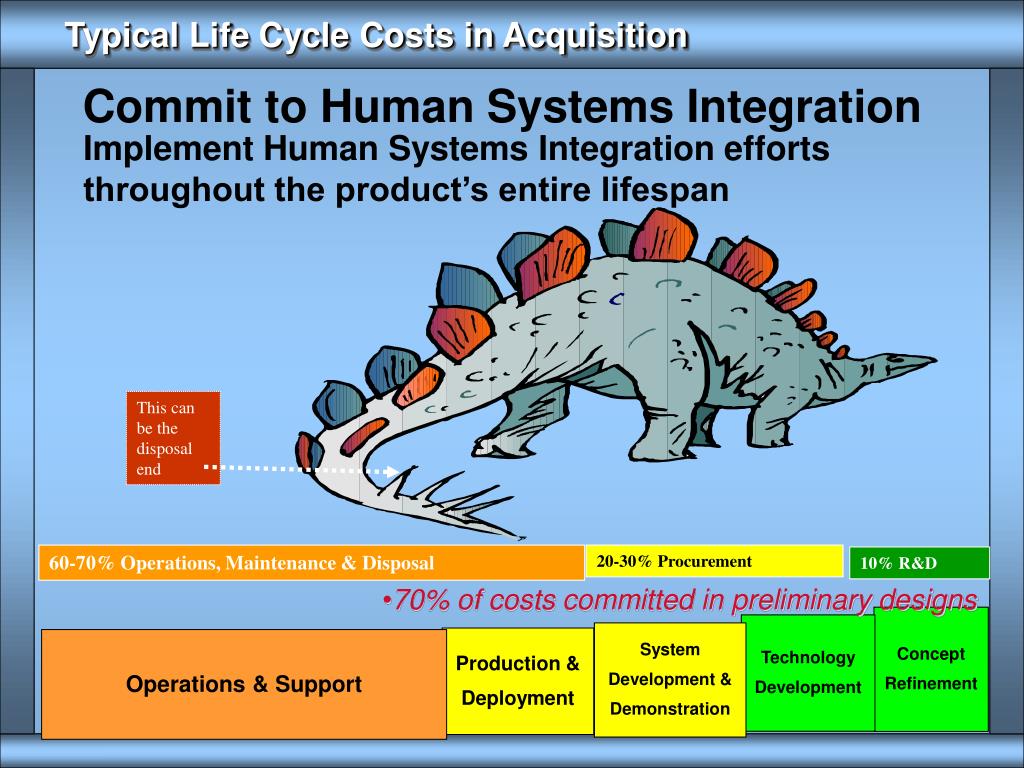 Typical Life Cycle Costs in Acquisition

Commit to Human Systems Integration

Implement Human Systems Integration efforts throughout the product's entire lifespan

This can be the disposal end

60-70% Operations, Maintenance & Disposal

20-30% Procurement

10% R&D

•70% of costs committed in preliminary designs

Operations & Support

Production & Deployment

System Development & Demonstration

Technology Development

Concept Refinement